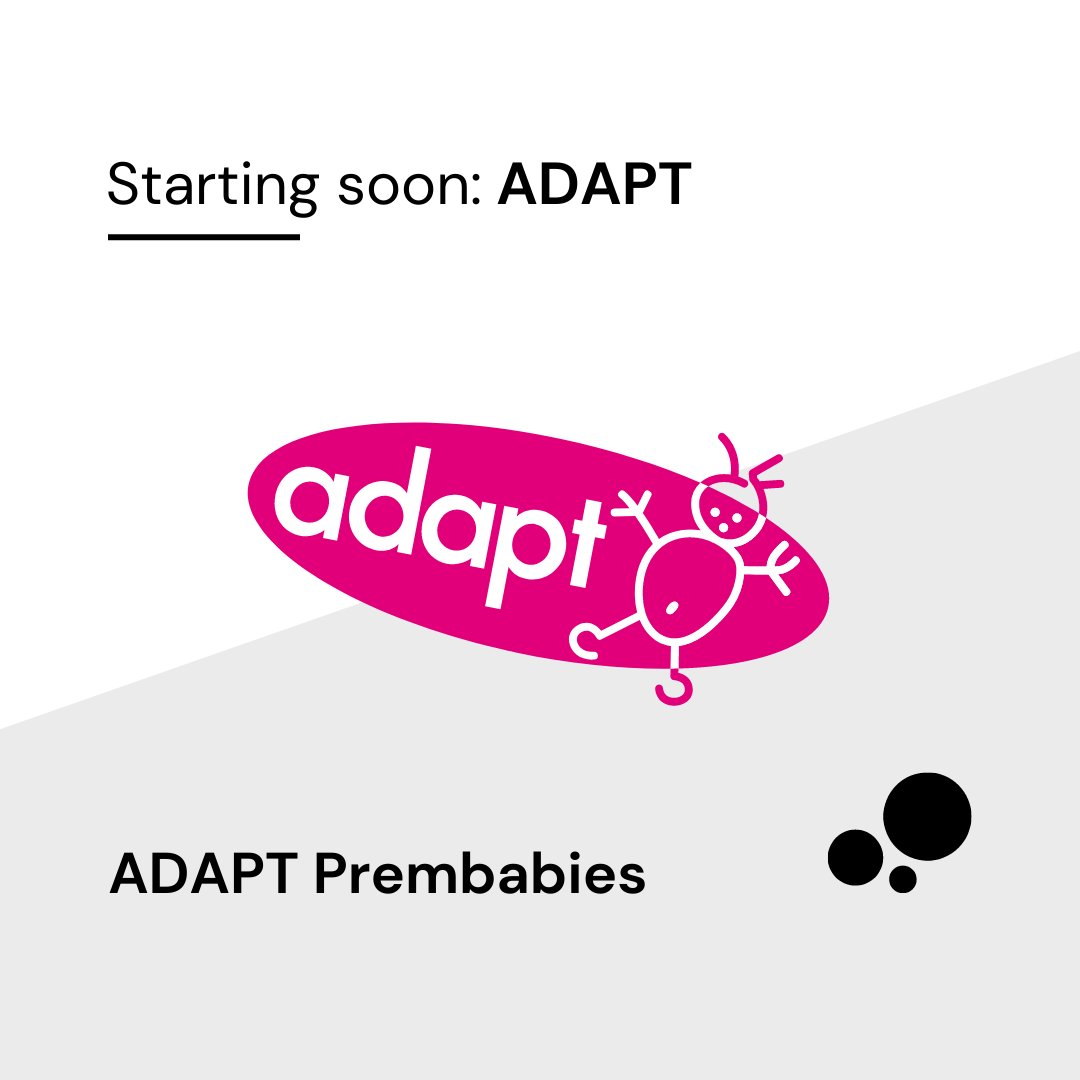 Starting soon: ADAPT

adapt

ADAPT Prembabies